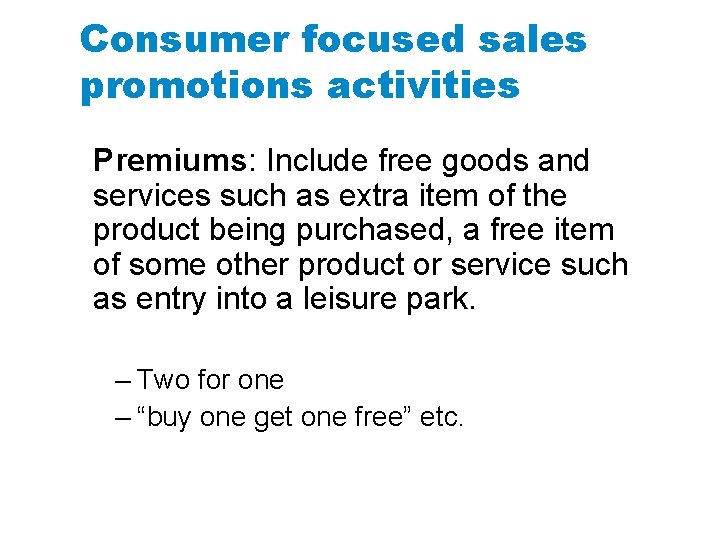 Consumer focused sales promotions activities

Premiums: Include free goods and services such as extra item of the product being purchased, a free item of some other product or service such as entry into a leisure park.

– Two for one
– “buy one get one free” etc.